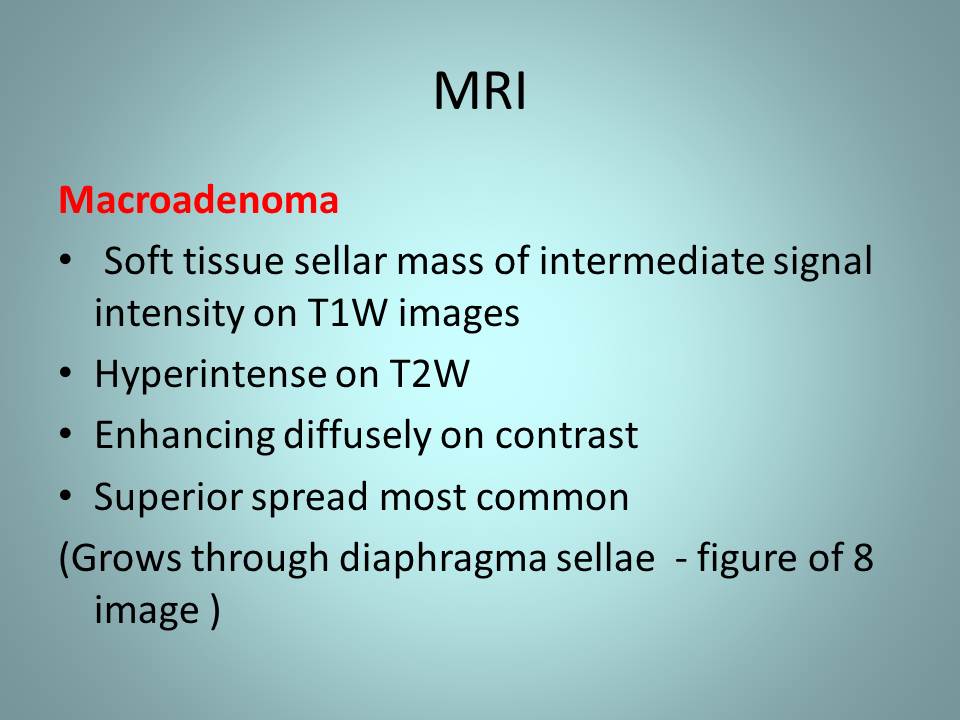 MRI

Macroadenoma

• Soft tissue sellar mass of intermediate signal intensity on T1W images
• Hyperintense on T2W
• Enhancing diffusely on contrast
• Superior spread most common

(Grows through diaphragma sellae - figure of 8 image )